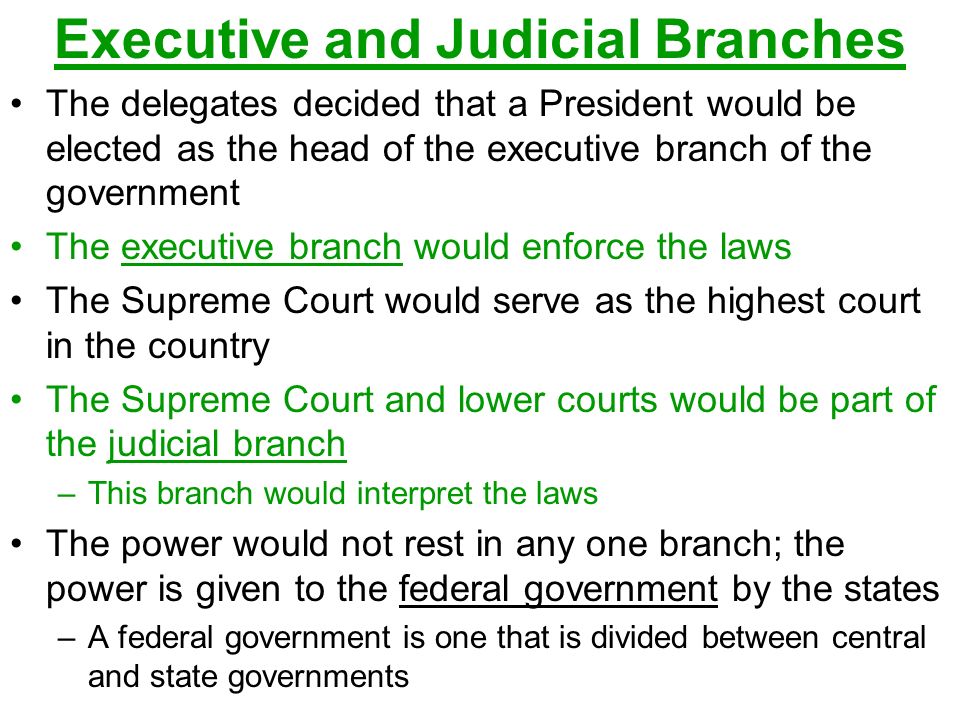 Executive and Judicial Branches

• The delegates decided that a President would be elected as the head of the executive branch of the government

• The executive branch would enforce the laws

• The Supreme Court would serve as the highest court in the country

• The Supreme Court and lower courts would be part of the judicial branch

– This branch would interpret the laws

• The power would not rest in any one branch; the power is given to the federal government by the states

– A federal government is one that is divided between central and state governments